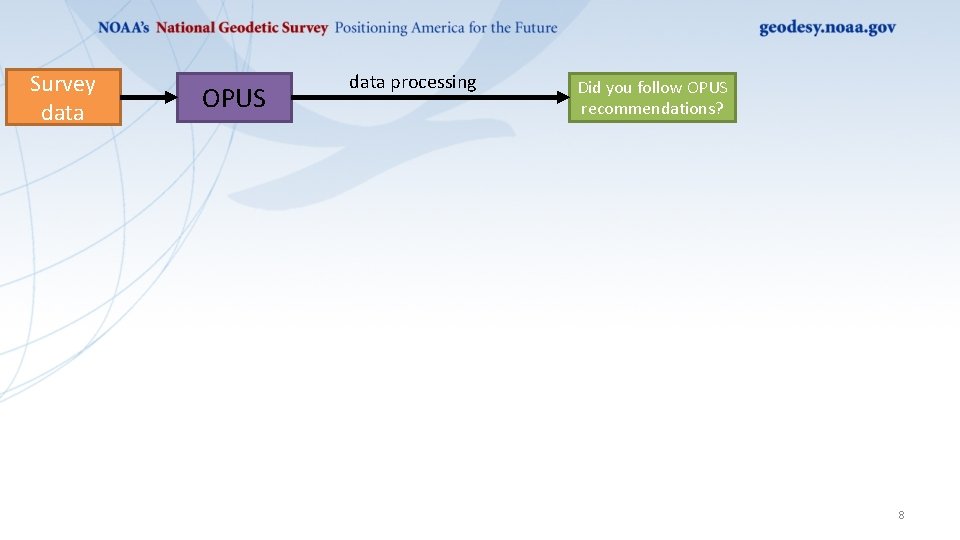 NOAA's National Geodetic Survey Positioning America for the Future

geodesy.noaa.gov

Survey data

OPUS

data processing

Did you follow OPUS recommendations?

8